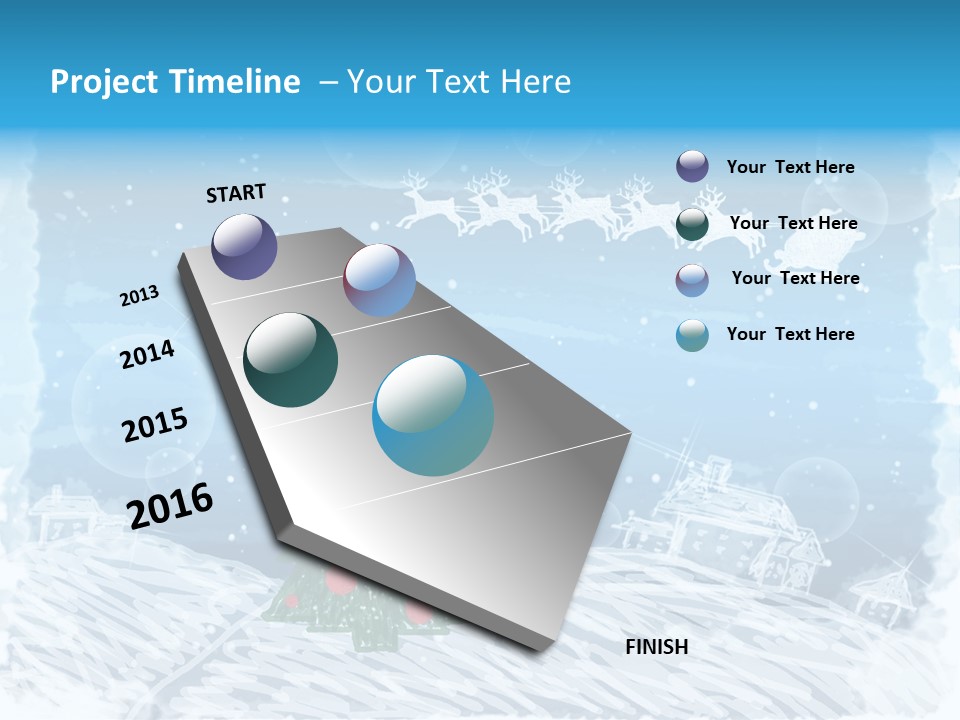 Project Timeline – Your Text Here

START

2013

2014

2015

2016

FINISH

Your Text Here

Your Text Here

Your Text Here

Your Text Here